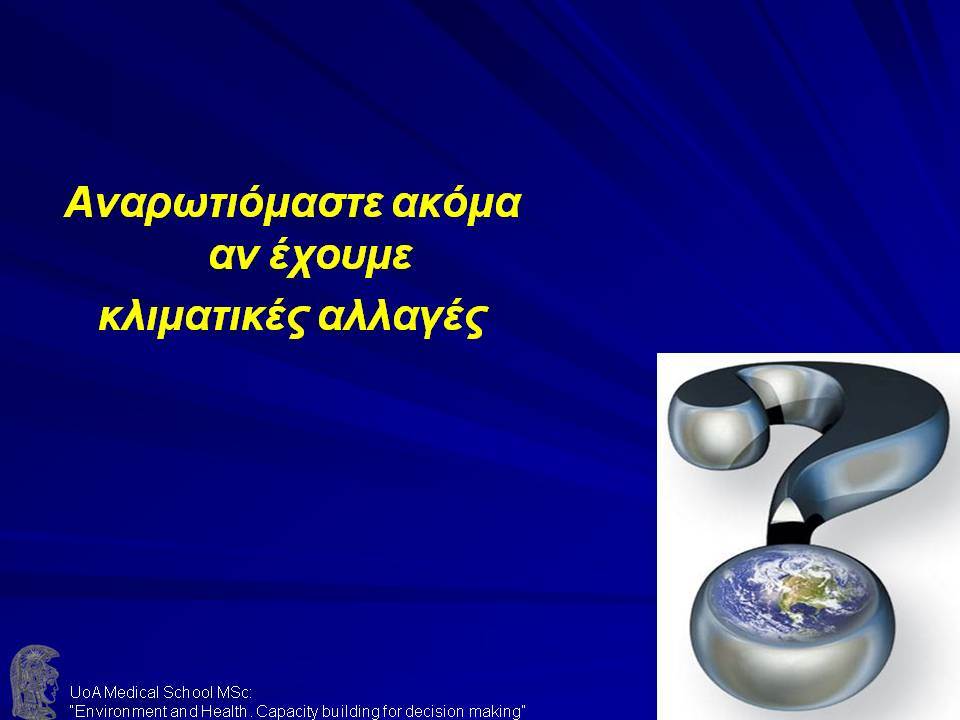 Αναρωτιόμαστε ακόμα αν έχουμε κλιματικές αλλαγές

UoA Medical School MSc:
"Environment and Health. Capacity building for decision making"